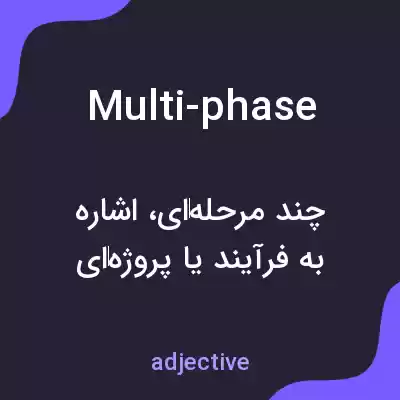 Multi-phase

چند مرحله‌ای، اشاره به فرآیند یا پروژه‌ای

adjective